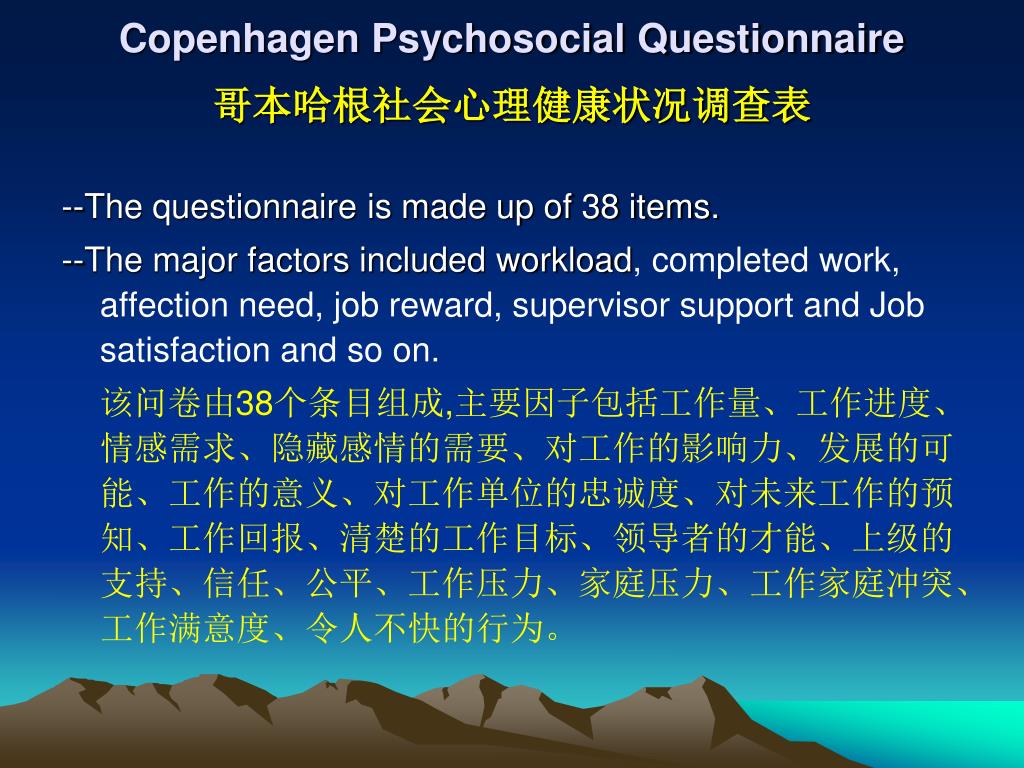 Copenhagen Psychosocial Questionnaire
哥本哈根社会心理健康状况调查表

--The questionnaire is made up of 38 items.

--The major factors included workload, completed work, affection need, job reward, supervisor support and Job satisfaction and so on.

该问卷由38个条目组成,主要因子包括工作量、工作进度、情感需求、隐藏感情的需要、对工作的影响力、发展的可能、工作的意义、对工作单位的忠诚度、对未来工作的预知、工作回报、清楚的工作目标、领导者的才能、上级的支持、信任、公平、工作压力、家庭压力、工作家庭冲突、工作满意度、令人不快的行为。